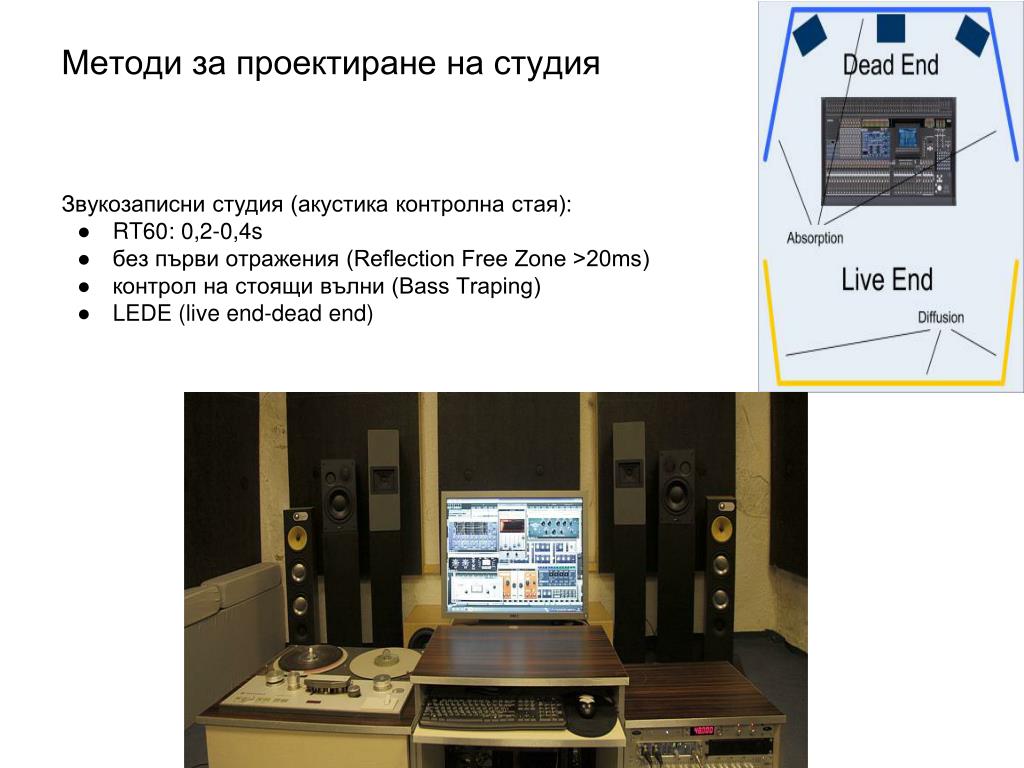 Методи за проектиране на студия

Звукозаписни студия (акустика контролна стая):
● RT60: 0,2-0,4s
● без първи отражения (Reflection Free Zone >20ms)
● контрол на стоящи вълни (Bass Traping)
● LEDE (live end-dead end)

Dead End

Absorption

Live End

Diffusion